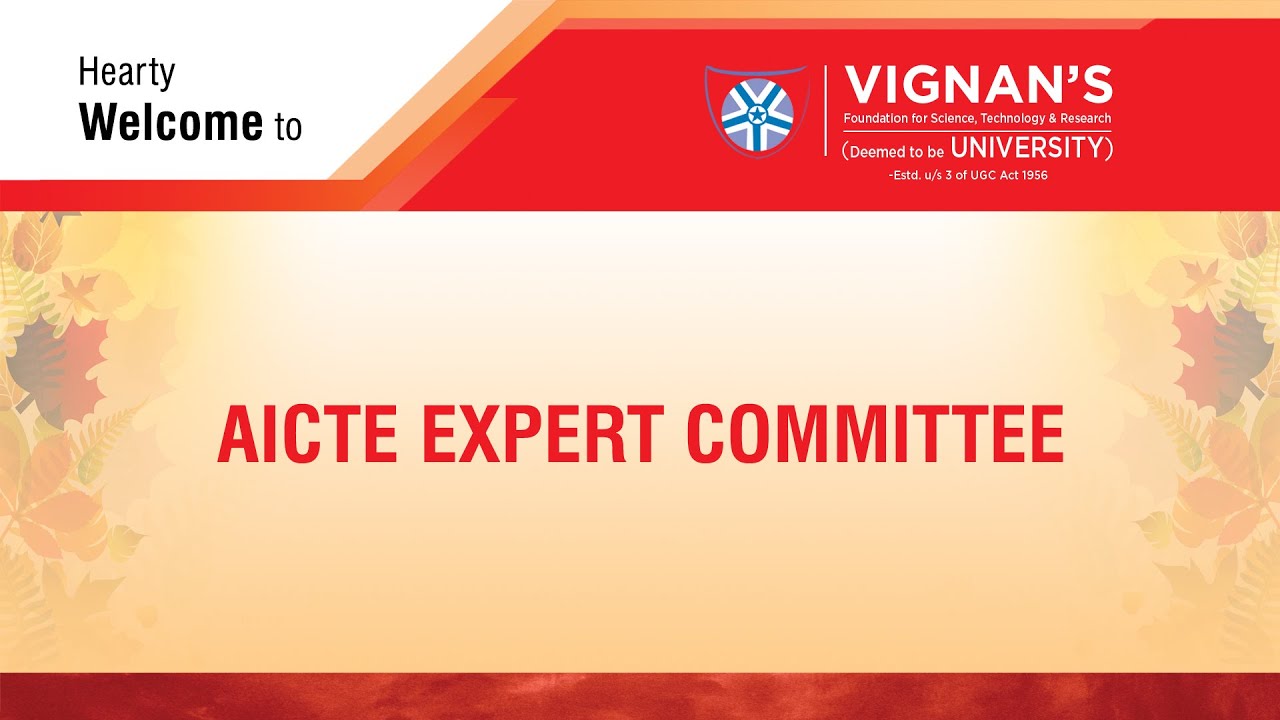 Hearty
Welcome to

VIGNAN'S
Foundation for Science, Technology & Research
(Deemed to be UNIVERSITY)
-Estd. u/s 3 of UGC Act 1956

AICTE EXPERT COMMITTEE